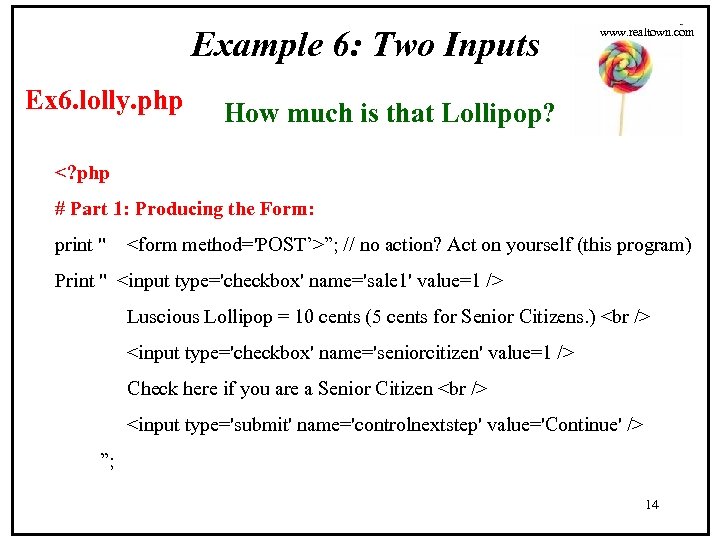 Example 6: Two Inputs

www.realtown.com

Ex6.lolly.php

How much is that Lollipop?

<?php

# Part 1: Producing the Form:

print "   <form method='POST'>"; // no action? Act on yourself (this program)

Print "  <input type='checkbox' name='sale1' value=1 />

Luscious Lollipop = 10 cents (5 cents for Senior Citizens.) <br />

<input type='checkbox' name='seniorcitizen' value=1 />

Check here if you are a Senior Citizen <br />

<input type='submit' name='controlnextstep' value='Continue' />

";

14